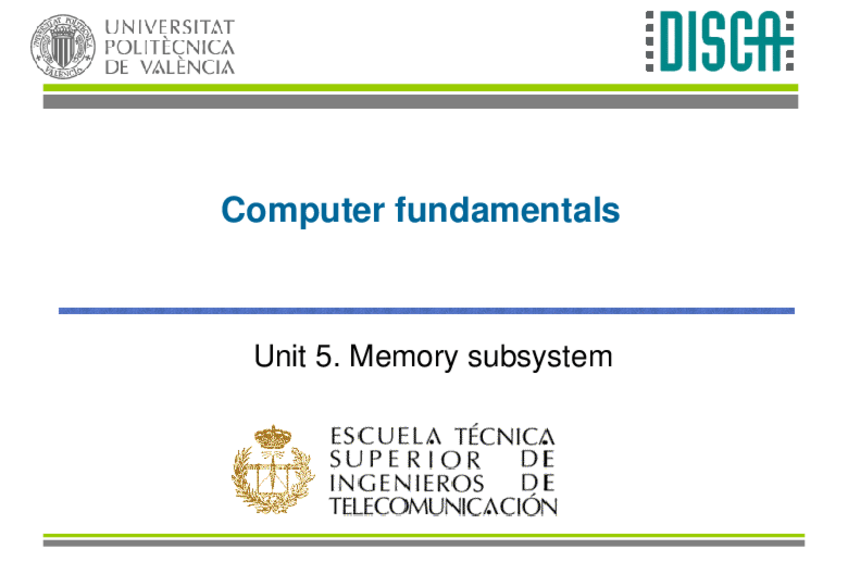 UNIVERSITAT POLITÈCNICA DE VALÈNCIA

DISCA

Computer fundamentals

Unit 5. Memory subsystem

ESCUELA TÉCNICA SUPERIOR DE INGENIEROS DE TELECOMUNICACIÓN